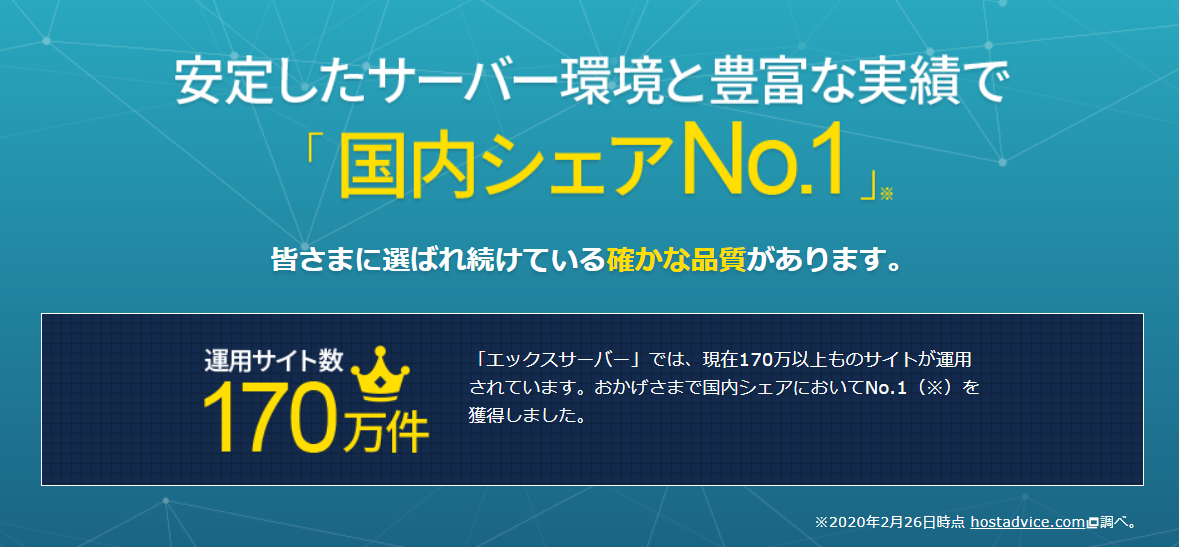 安定したサーバー環境と豊富な実績で

「国内シェアNo.1」※

皆さまに選ばれ続けている確かな品質があります。

運用サイト数
170万件

「エックスサーバー」では、現在170万以上ものサイトが運用されています。おかげさまで国内シェアにおいてNo.1（※）を獲得しました。

※2020年2月26日時点 hostadvice.com調べ。